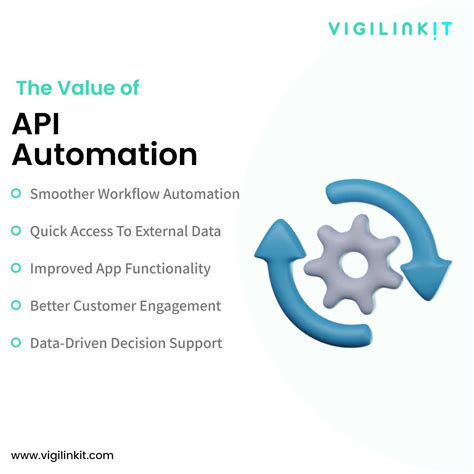 VIGILINKIT

The Value of

API Automation

Smoother Workflow Automation

Quick Access To External Data

Improved App Functionality

Better Customer Engagement

Data-Driven Decision Support

www.vigilinkit.com